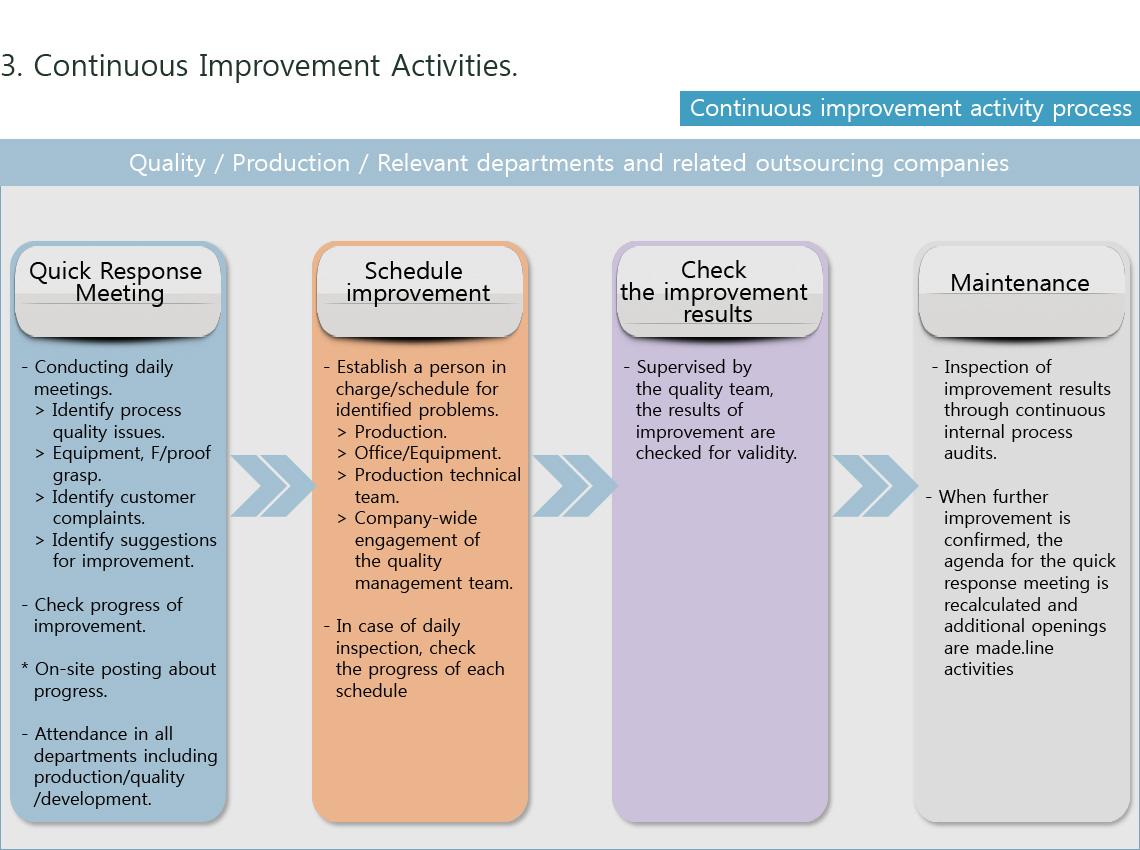 3. Continuous Improvement Activities.

Continuous improvement activity process

Quality / Production / Relevant departments and related outsourcing companies

Quick Response Meeting

- Conducting daily meetings.
> Identify process quality issues.
> Equipment, F/proof grasp.
> Identify customer complaints.
> Identify suggestions for improvement.

- Check progress of improvement.

* On-site posting about progress.

- Attendance in all departments including production/quality /development.

Schedule improvement

- Establish a person in charge/schedule for identified problems.
> Production.
> Office/Equipment.
> Production technical team.
> Company-wide engagement of the quality management team.

- In case of daily inspection, check the progress of each schedule

Check the improvement results

- Supervised by the quality team, the results of improvement are checked for validity.

Maintenance

- Inspection of improvement results through continuous internal process audits.

- When further improvement is confirmed, the agenda for the quick response meeting is recalculated and additional openings are made.line activities